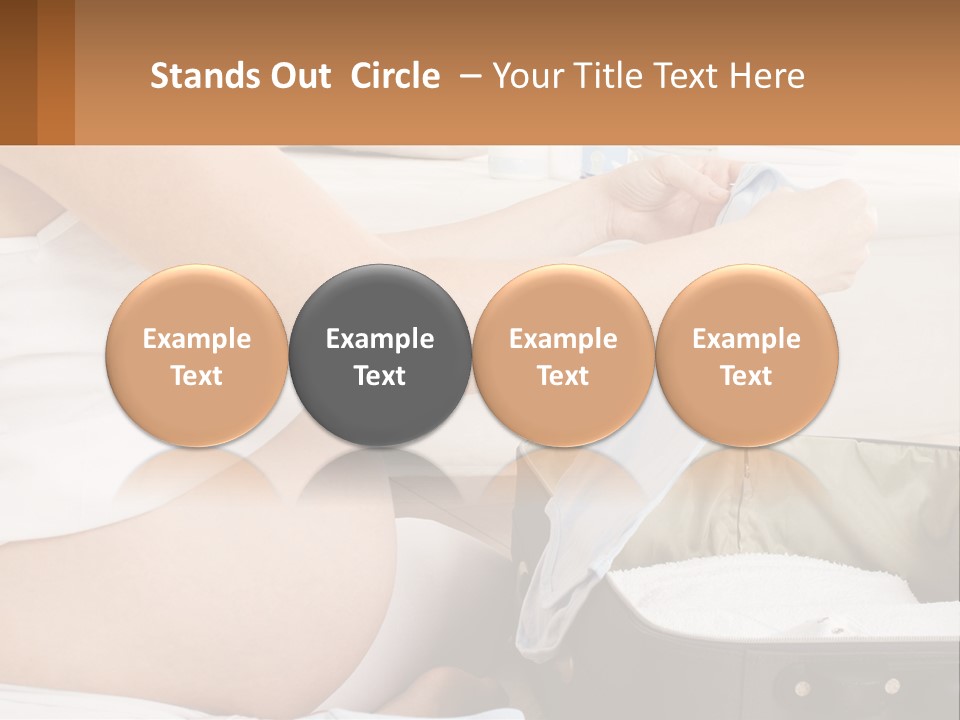 Stands Out Circle – Your Title Text Here

Example Text

Example Text

Example Text

Example Text